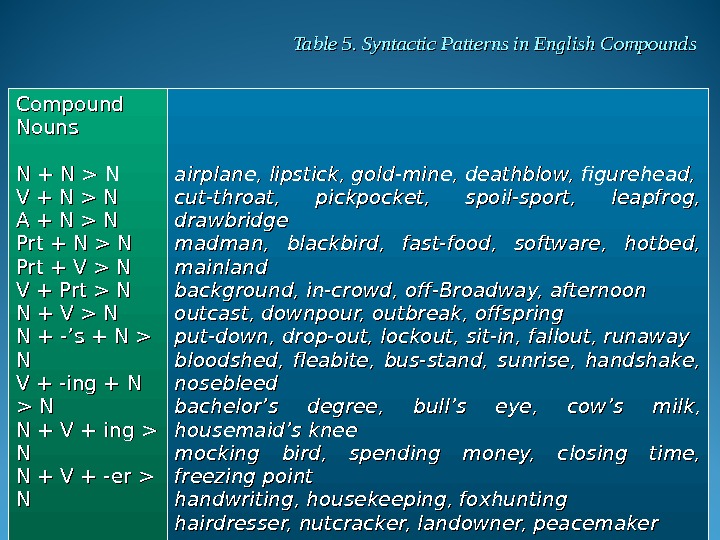 Table 5. Syntactic Patterns in English Compounds

| Compound Nouns | |
|---|---|
| N + N > N | airplane, lipstick, gold-mine, deathblow, figurehead, |
| V + N > N | cut-throat, pickpocket, spoil-sport, leapfrog, drawbridge |
| A + N > N | madman, blackbird, fast-food, software, hotbed, mainland |
| Prt + N > N | background, in-crowd, off-Broadway, afternoon |
| Prt + V > N | outcast, downpour, outbreak, offspring |
| V + Prt > N | put-down, drop-out, lockout, sit-in, fallout, runaway |
| N + V > N | bloodshed, fleabite, bus-stand, sunrise, handshake, nosebleed |
| N + -'s + N > N | bachelor's degree, bull's eye, cow's milk, housemaid's knee |
| V + -ing + N > N | mocking bird, spending money, closing time, freezing point |
| N + V + ing > N | handwriting, housekeeping, foxhunting |
| N + V + -er > N | hairdresser, nutcracker, landowner, peacemaker |